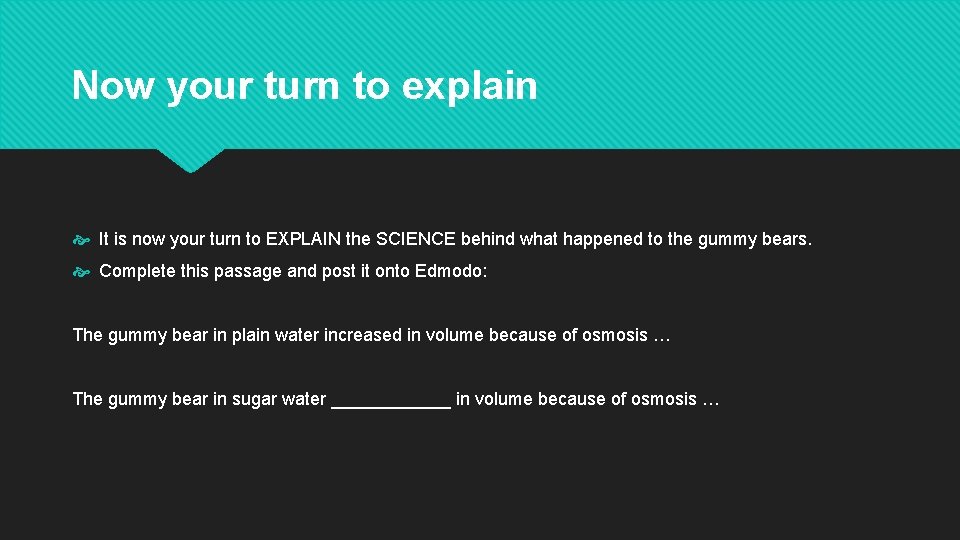 Now your turn to explain

It is now your turn to EXPLAIN the SCIENCE behind what happened to the gummy bears.

Complete this passage and post it onto Edmodo:

The gummy bear in plain water increased in volume because of osmosis …

The gummy bear in sugar water ____________ in volume because of osmosis …